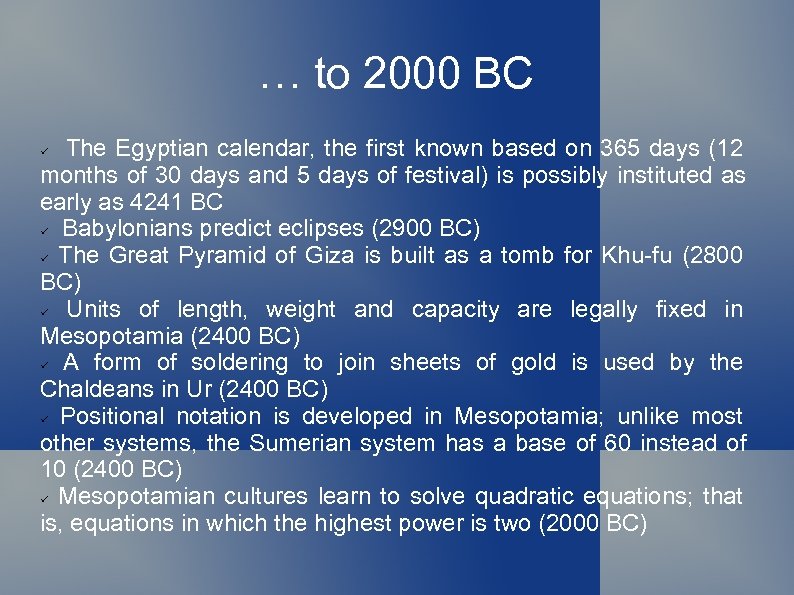 … to 2000 BC

✓ The Egyptian calendar, the first known based on 365 days (12 months of 30 days and 5 days of festival) is possibly instituted as early as 4241 BC
✓ Babylonians predict eclipses (2900 BC)
✓ The Great Pyramid of Giza is built as a tomb for Khu-fu (2800 BC)
✓ Units of length, weight and capacity are legally fixed in Mesopotamia (2400 BC)
✓ A form of soldering to join sheets of gold is used by the Chaldeans in Ur (2400 BC)
✓ Positional notation is developed in Mesopotamia; unlike most other systems, the Sumerian system has a base of 60 instead of 10 (2400 BC)
✓ Mesopotamian cultures learn to solve quadratic equations; that is, equations in which the highest power is two (2000 BC)